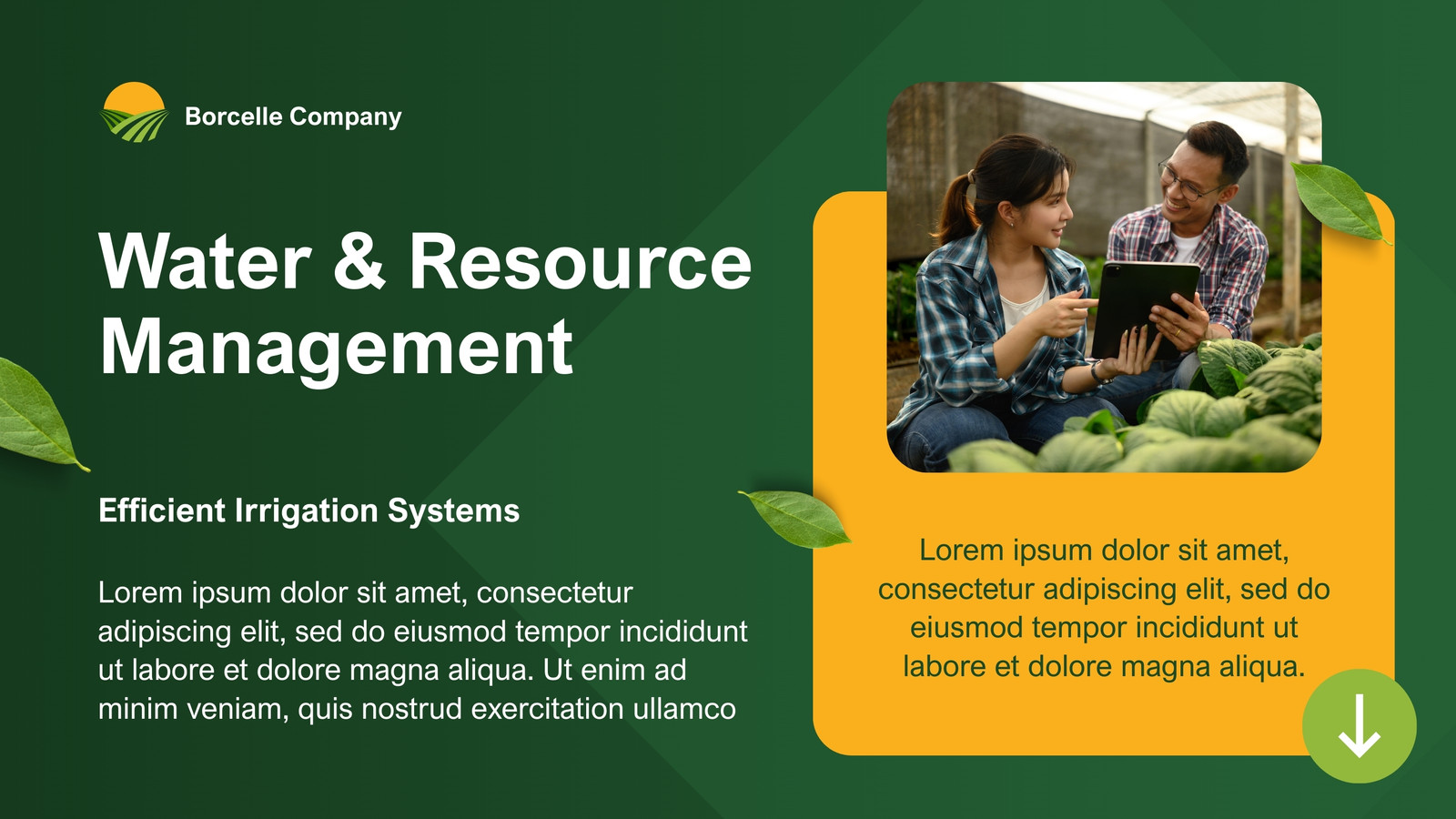 Borcelle Company

Water & Resource Management

Efficient Irrigation Systems

Lorem ipsum dolor sit amet, consectetur adipiscing elit, sed do eiusmod tempor incididunt ut labore et dolore magna aliqua. Ut enim ad minim veniam, quis nostrud exercitation ullamco

Lorem ipsum dolor sit amet, consectetur adipiscing elit, sed do eiusmod tempor incididunt ut labore et dolore magna aliqua.